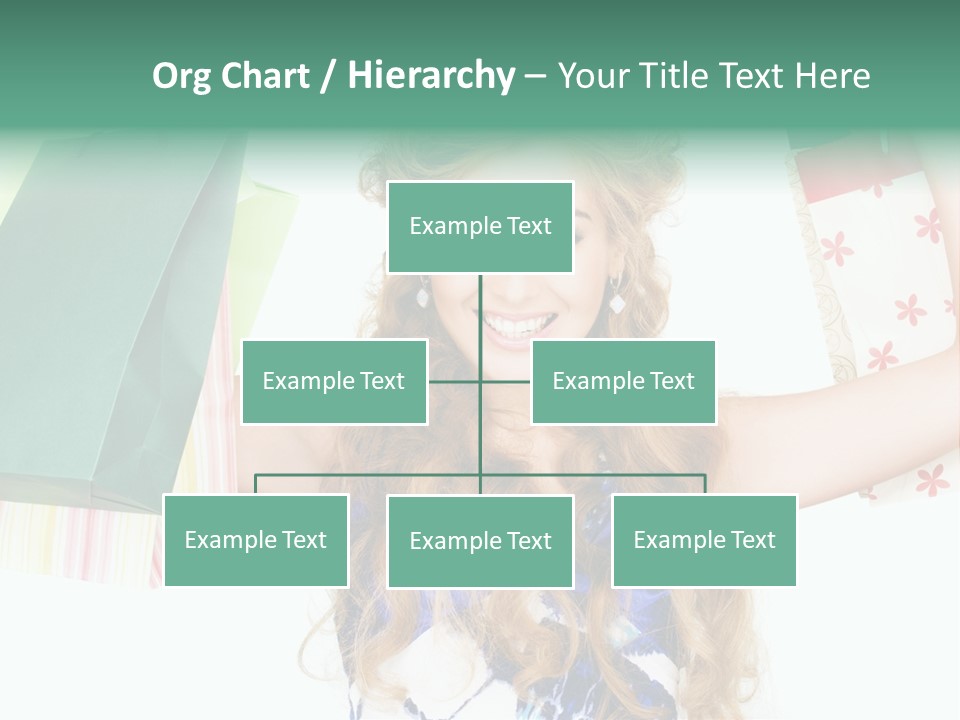 Org Chart / Hierarchy – Your Title Text Here

Example Text

Example Text

Example Text

Example Text

Example Text

Example Text